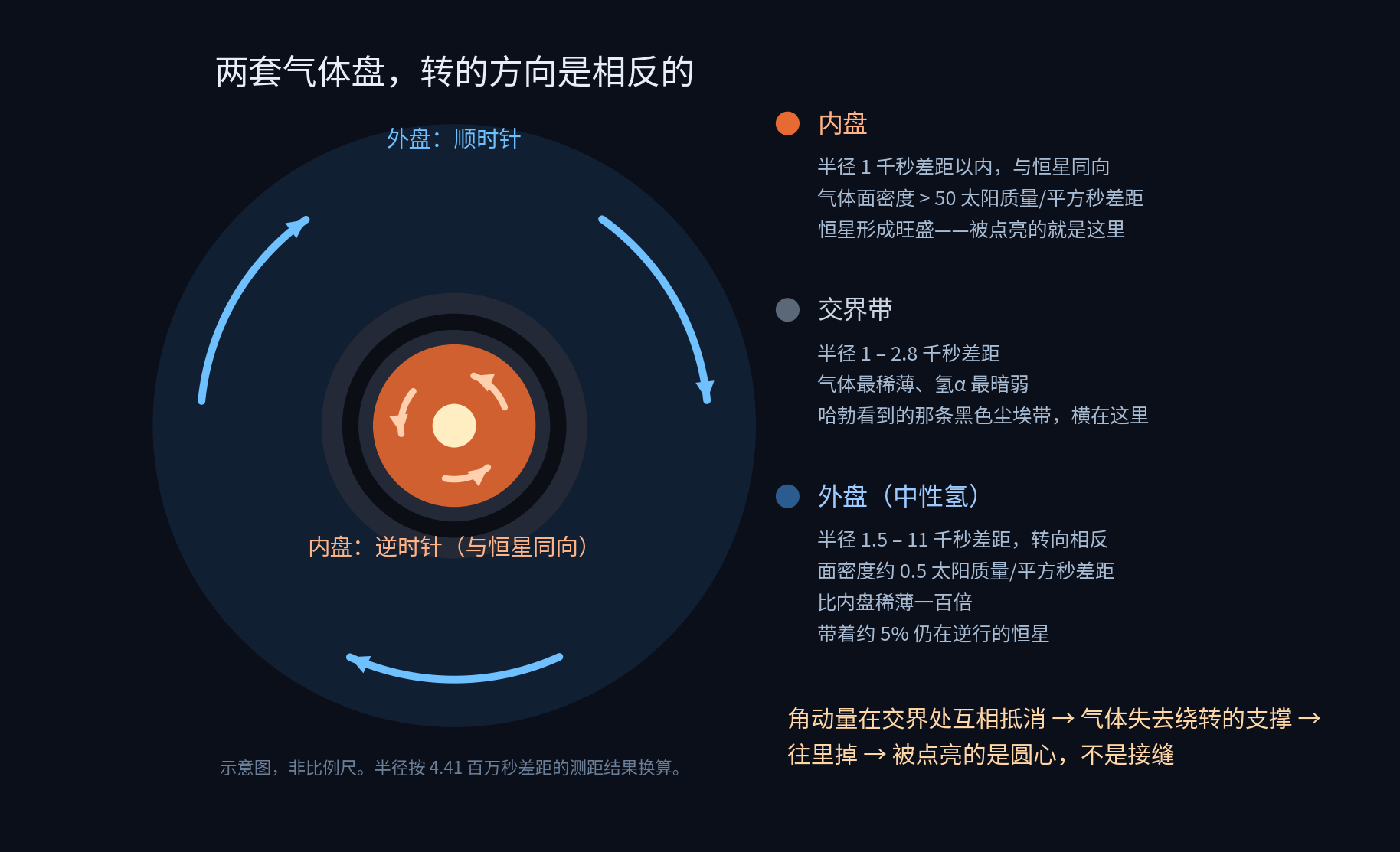 两套气体盘，转的方向是相反的

外盘：顺时针

内盘：逆时针（与恒星同向）

示意图，非比例尺。半径按 4.41 百万秒差距的测距结果换算。

内盘

半径 1 千秒差距以内，与恒星同向
气体面密度 > 50 太阳质量/平方秒差距
恒星形成旺盛——被点亮的就是这里

交界带

半径 1 – 2.8 千秒差距
气体最稀薄、氢α 最暗弱
哈勃看到的那条黑色尘埃带，横在这里

外盘（中性氢）

半径 1.5 – 11 千秒差距，转向相反
面密度约 0.5 太阳质量/平方秒差距
比内盘稀薄一百倍
带着约 5% 仍在逆行的恒星

角动量在交界处互相抵消 → 气体失去绕转的支撑 → 往里掉 → 被点亮的是圆心，不是接缝